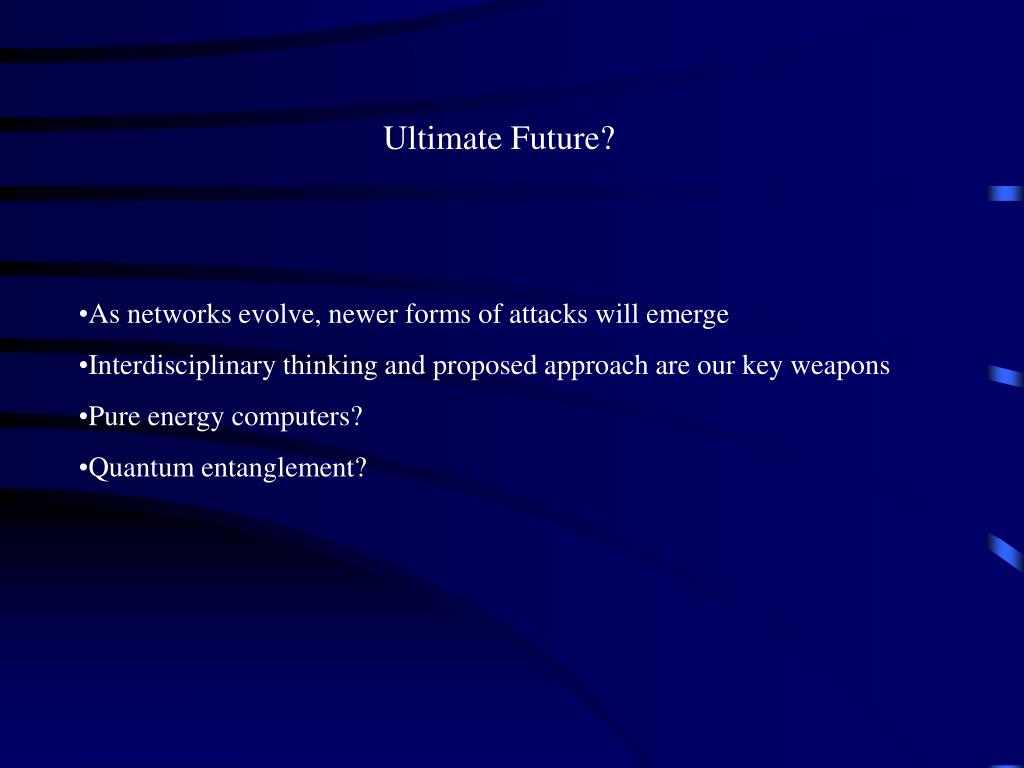 Ultimate Future?

•As networks evolve, newer forms of attacks will emerge

•Interdisciplinary thinking and proposed approach are our key weapons

•Pure energy computers?

•Quantum entanglement?